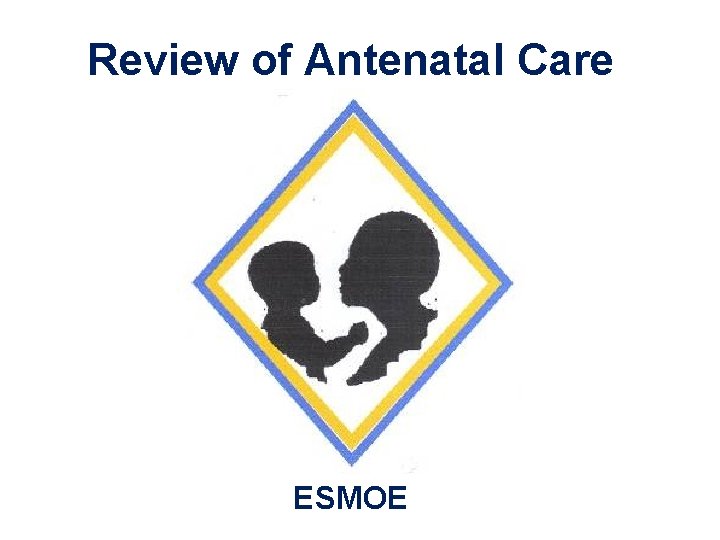 Review of Antenatal Care

ESMOE